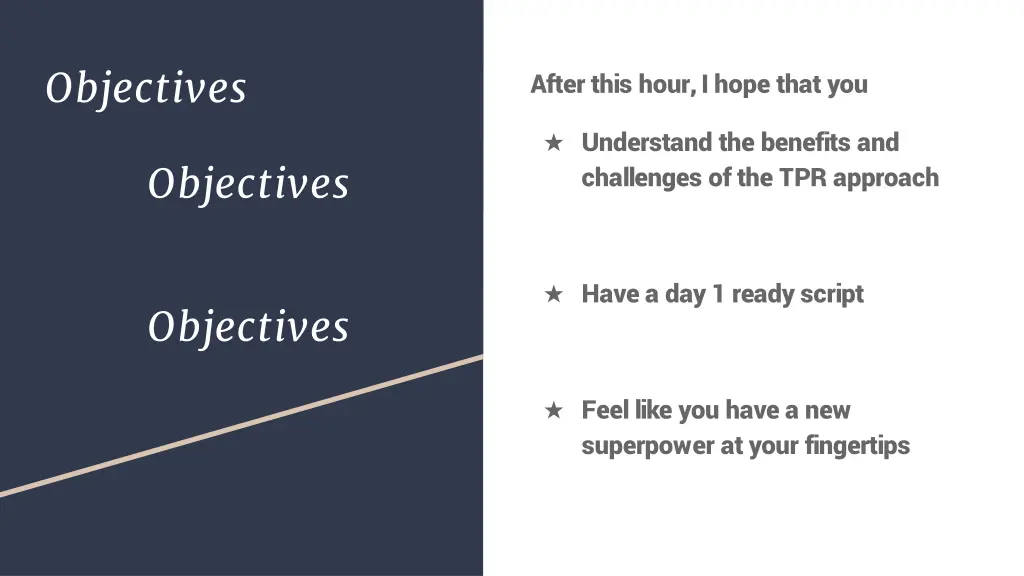 Objectives

Objectives

Objectives

After this hour, I hope that you

★ Understand the benefits and challenges of the TPR approach

★ Have a day 1 ready script

★ Feel like you have a new superpower at your fingertips